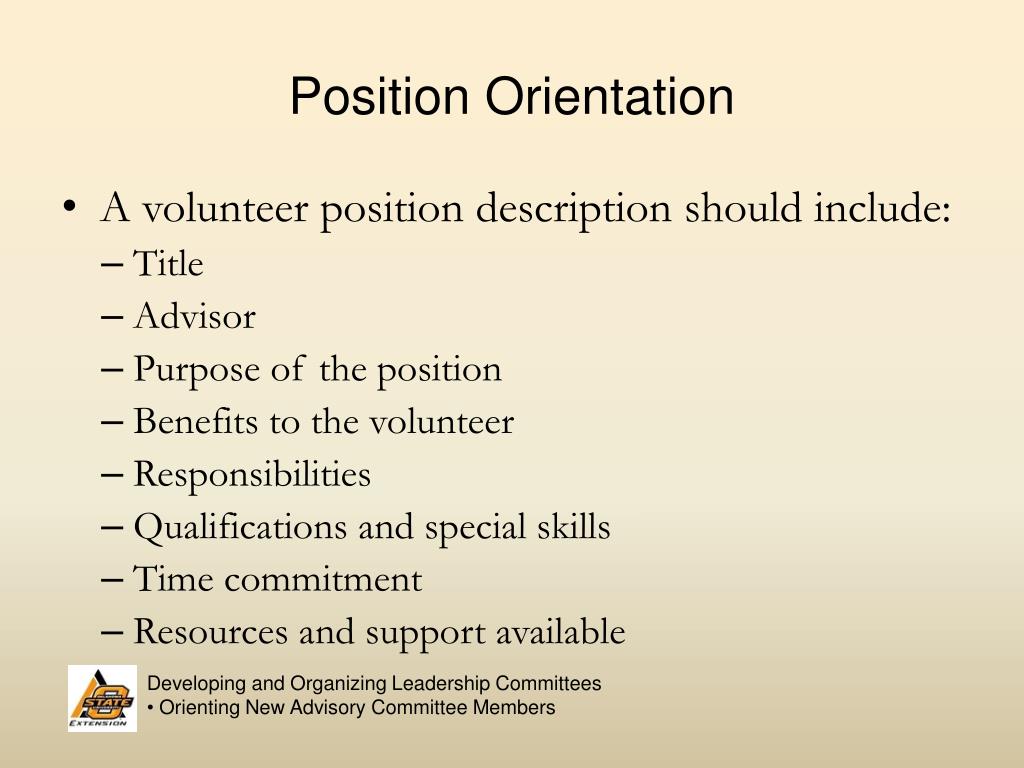 Position Orientation

• A volunteer position description should include:
– Title
– Advisor
– Purpose of the position
– Benefits to the volunteer
– Responsibilities
– Qualifications and special skills
– Time commitment
– Resources and support available

STATE EXTENSION

Developing and Organizing Leadership Committees
• Orienting New Advisory Committee Members